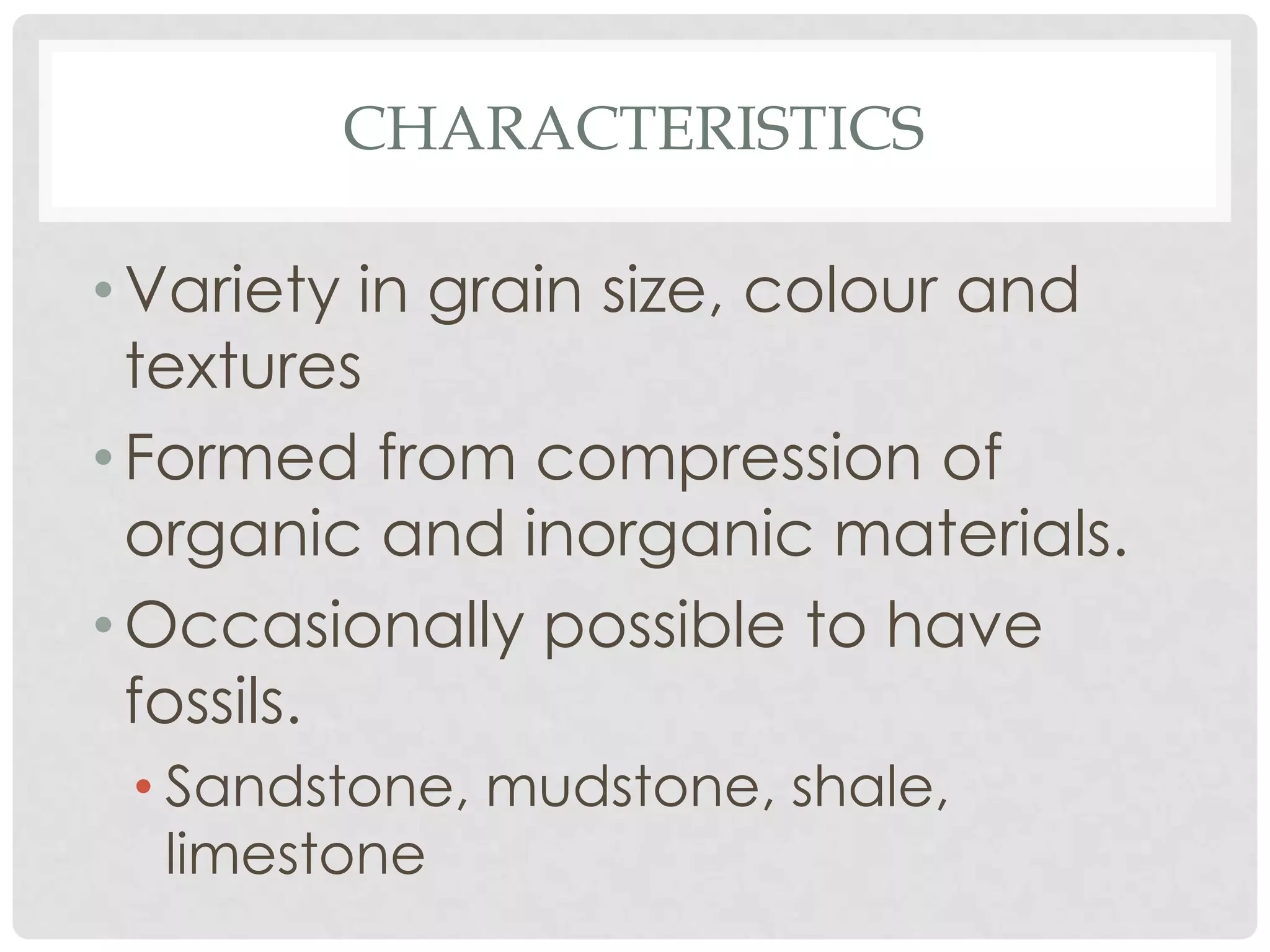 CHARACTERISTICS

• Variety in grain size, colour and textures
• Formed from compression of organic and inorganic materials.
• Occasionally possible to have fossils.
  • Sandstone, mudstone, shale, limestone